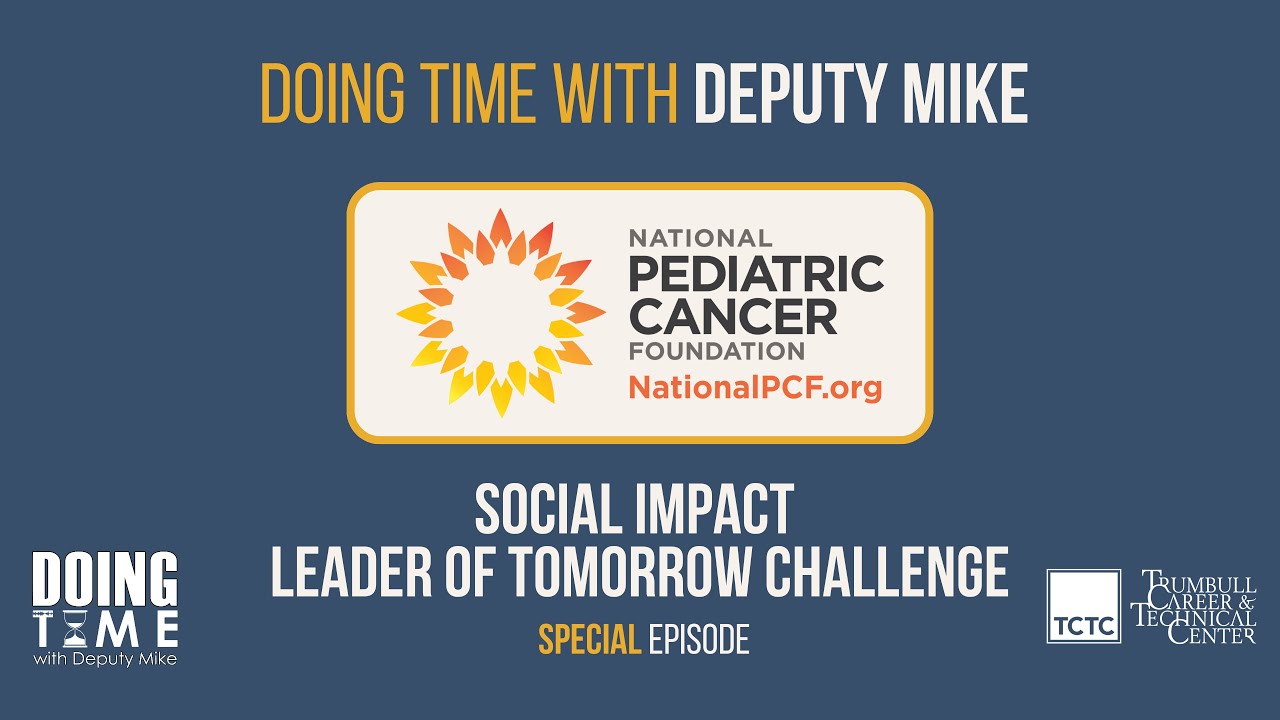 DOING TIME WITH DEPUTY MIKE

NATIONAL
PEDIATRIC
CANCER
FOUNDATION
NationalPCF.org

SOCIAL IMPACT
LEADER OF TOMORROW CHALLENGE

SPECIAL EPISODE

DOING
TIME
with Deputy Mike

TCTC

TRUMBULL
CAREER &
TECHNICAL
CENTER